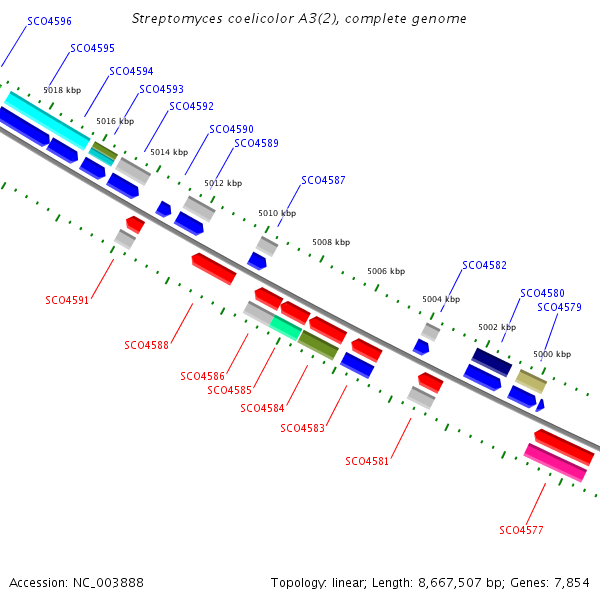 Streptomyces coelicolor A3(2), complete genome

SCO4596
SCO4595
SCO4594
SCO4593
SCO4592
SCO4590
SCO4589
SCO4587
SCO4582
SCO4580
SCO4579

5018 kbp
5016 kbp
5014 kbp
5012 kbp
5010 kbp
5008 kbp
5006 kbp
5004 kbp
5002 kbp
5000 kbp

SCO4591
SCO4588
SCO4586
SCO4585
SCO4584
SCO4583
SCO4581
SCO4577

Accession: NC_003888

Topology: linear; Length: 8,667,507 bp; Genes: 7,854